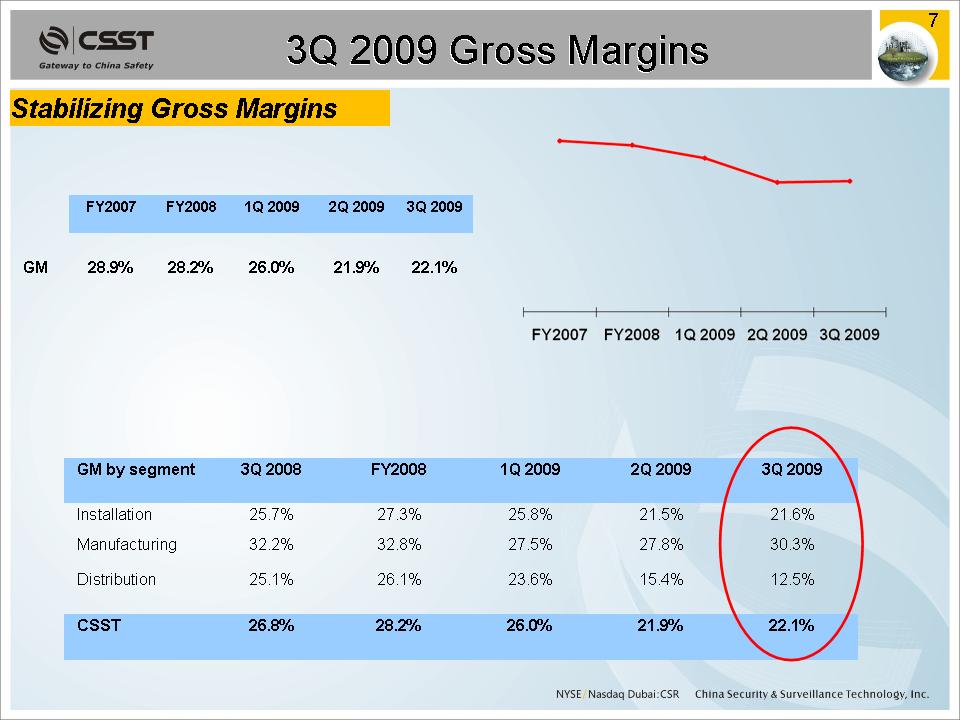 CSST
Gateway to China Safety

3Q 2009 Gross Margins

7

Stabilizing Gross Margins

| | FY2007 | FY2008 | 1Q 2009 | 2Q 2009 | 3Q 2009 |
|---|---|---|---|---|---|
| GM | 28.9% | 28.2% | 26.0% | 21.9% | 22.1% |

FY2007 FY2008 1Q 2009 2Q 2009 3Q 2009

| GM by segment | 3Q 2008 | FY2008 | 1Q 2009 | 2Q 2009 | 3Q 2009 |
|---|---|---|---|---|---|
| Installation | 25.7% | 27.3% | 25.8% | 21.5% | 21.6% |
| Manufacturing | 32.2% | 32.8% | 27.5% | 27.8% | 30.3% |
| Distribution | 25.1% | 26.1% | 23.6% | 15.4% | 12.5% |
| CSST | 26.8% | 28.2% | 26.0% | 21.9% | 22.1% |

NYSE/Nasdaq Dubai:CSR China Security & Surveillance Technology, Inc.